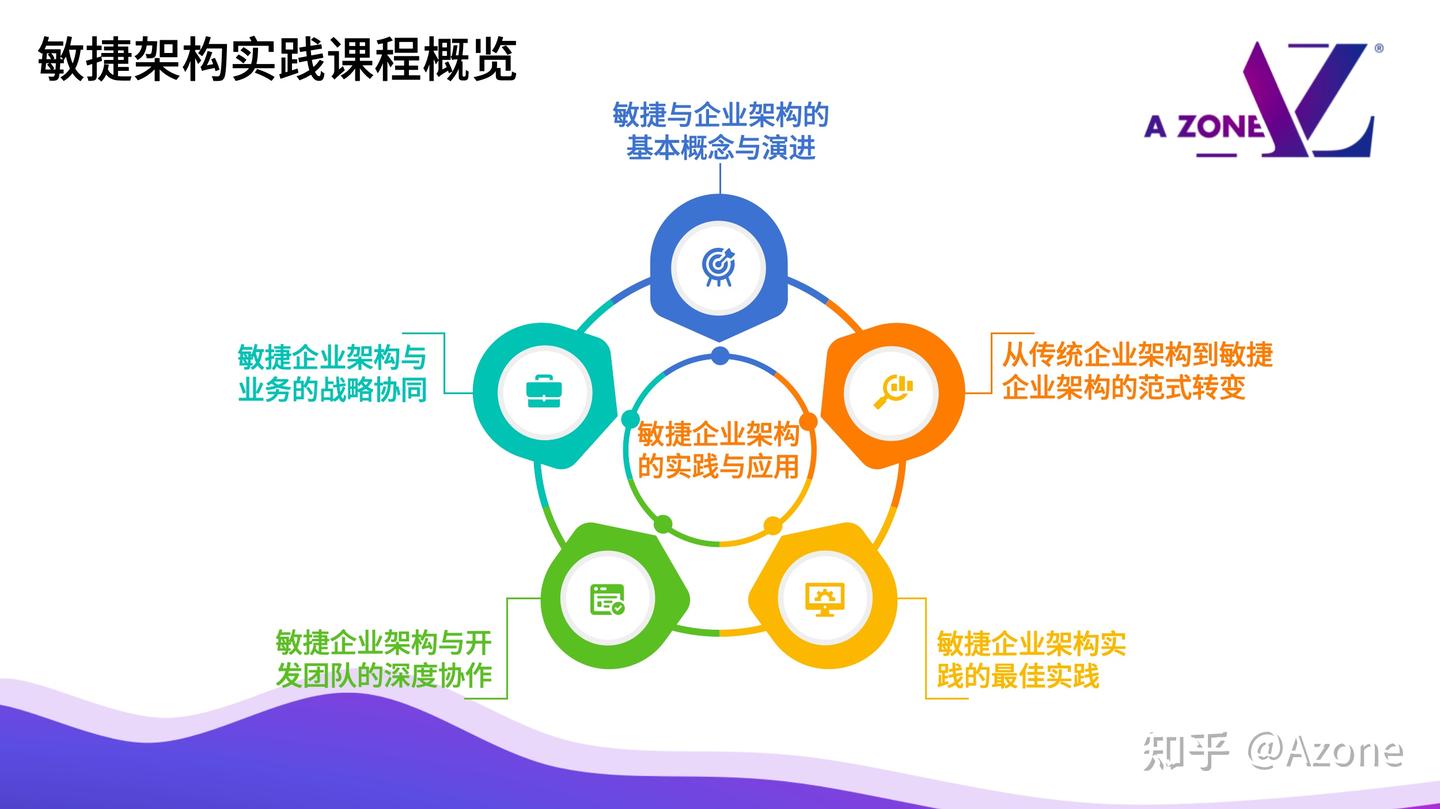 敏捷架构实践课程概览

A ZONE

敏捷与企业架构的基本概念与演进

敏捷企业架构与业务的战略协同

从传统企业架构到敏捷企业架构的范式转变

敏捷企业架构的实践与应用

敏捷企业架构与开发团队的深度协作

敏捷企业架构实践的最佳实践

知乎 @Azone